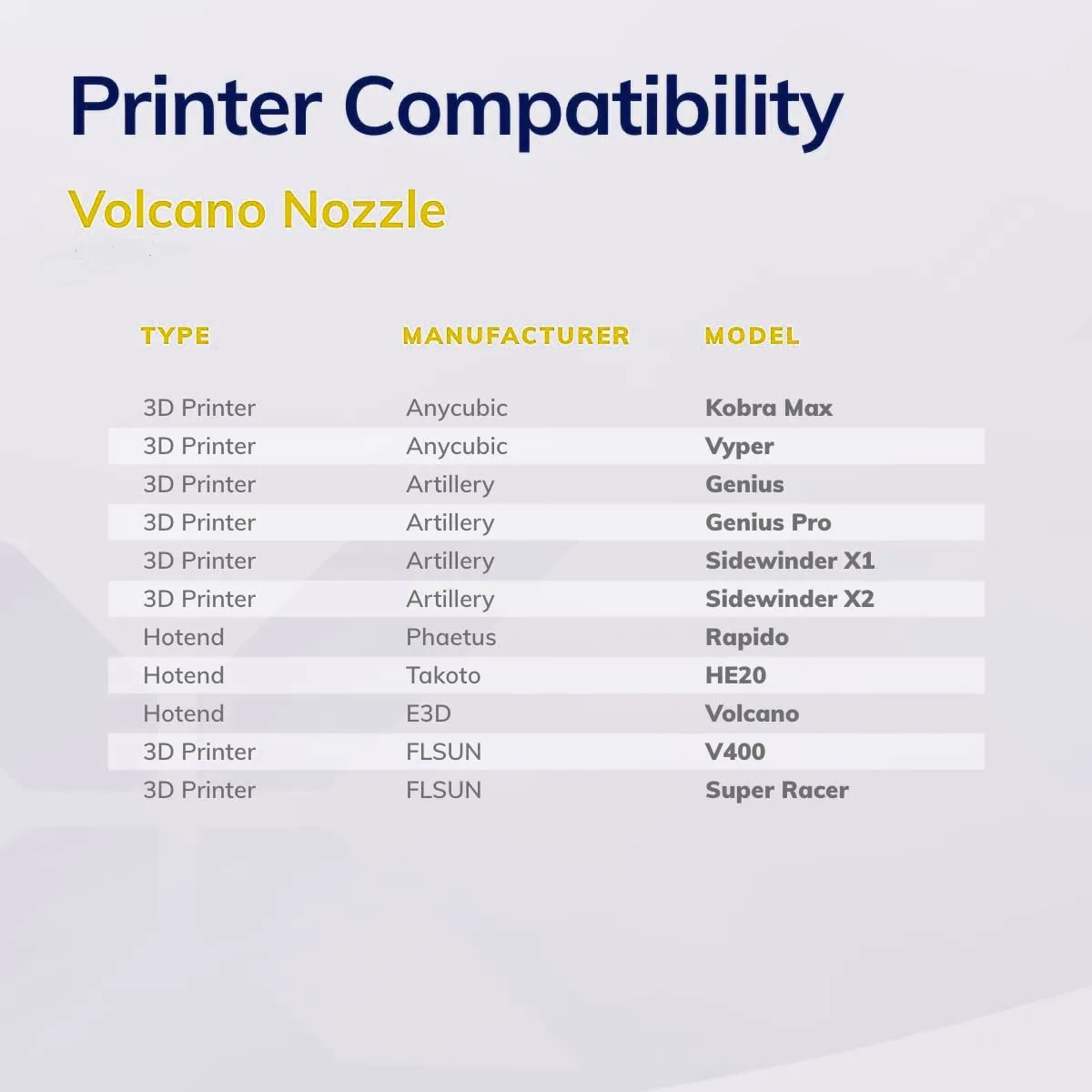 Printer Compatibility

Volcano Nozzle

| TYPE | MANUFACTURER | MODEL |
|---|---|---|
| 3D Printer | Anycubic | Kobra Max |
| 3D Printer | Anycubic | Vyper |
| 3D Printer | Artillery | Genius |
| 3D Printer | Artillery | Genius Pro |
| 3D Printer | Artillery | Sidewinder X1 |
| 3D Printer | Artillery | Sidewinder X2 |
| Hotend | Phaetus | Rapido |
| Hotend | Takoto | HE20 |
| Hotend | E3D | Volcano |
| 3D Printer | FLSUN | V400 |
| 3D Printer | FLSUN | Super Racer |